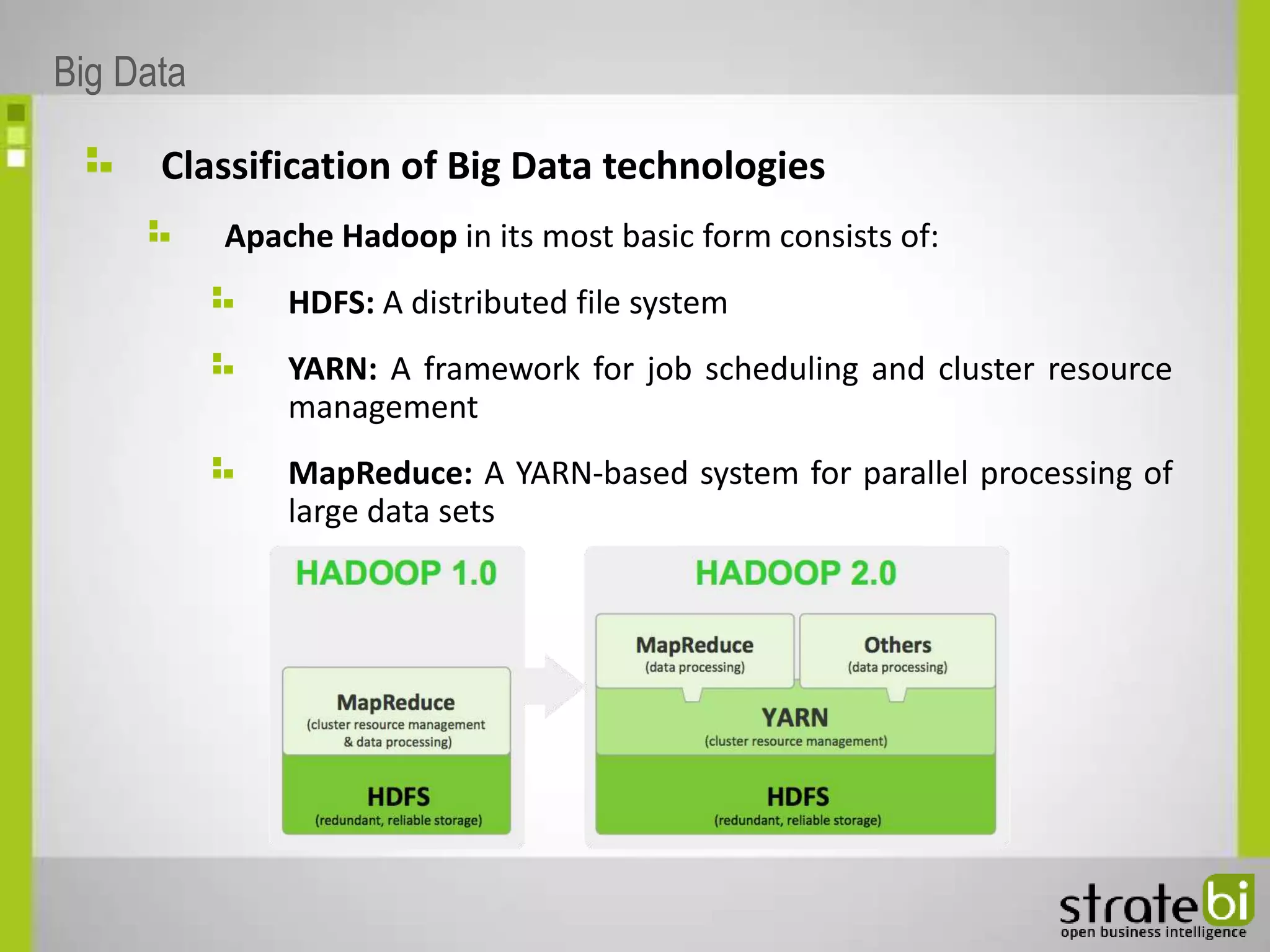 Big Data

Classification of Big Data technologies

Apache Hadoop in its most basic form consists of:

HDFS: A distributed file system

YARN: A framework for job scheduling and cluster resource management

MapReduce: A YARN-based system for parallel processing of large data sets

HADOOP 1.0

MapReduce
(cluster resource management & data processing)

HDFS
(redundant, reliable storage)

HADOOP 2.0

MapReduce
(data processing)

Others
(data processing)

YARN
(cluster resource management)

HDFS
(redundant, reliable storage)

stratebi
open business intelligence